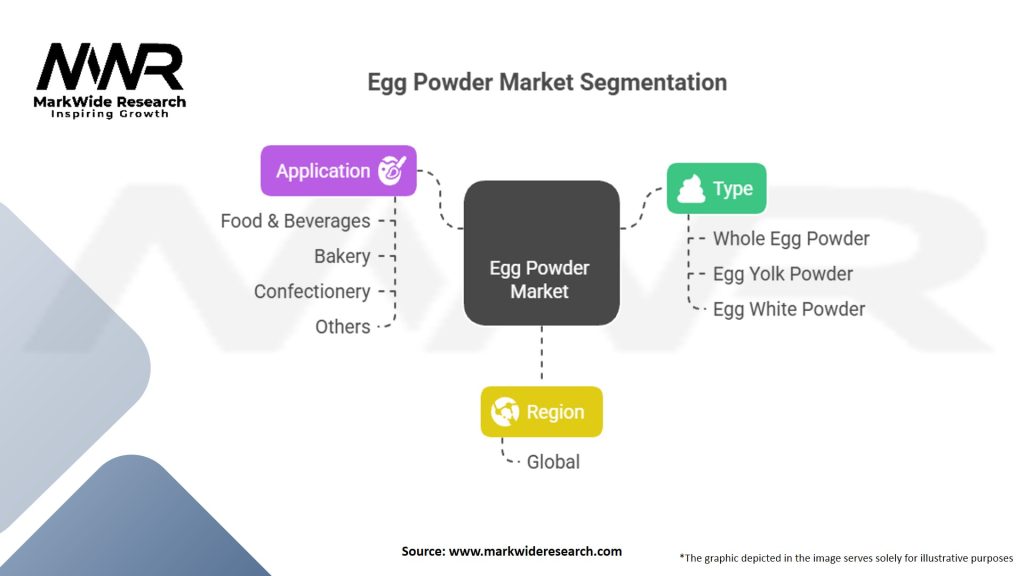 MWR
MarkWide Research
Inspiring Growth

Egg Powder Market Segmentation

Application
Food & Beverages
Bakery
Confectionery
Others

Egg Powder Market

Type
Whole Egg Powder
Egg Yolk Powder
Egg White Powder

Region
Global

Source: www.markwideresearch.com

*The graphic depicted in the image serves solely for illustrative purposes